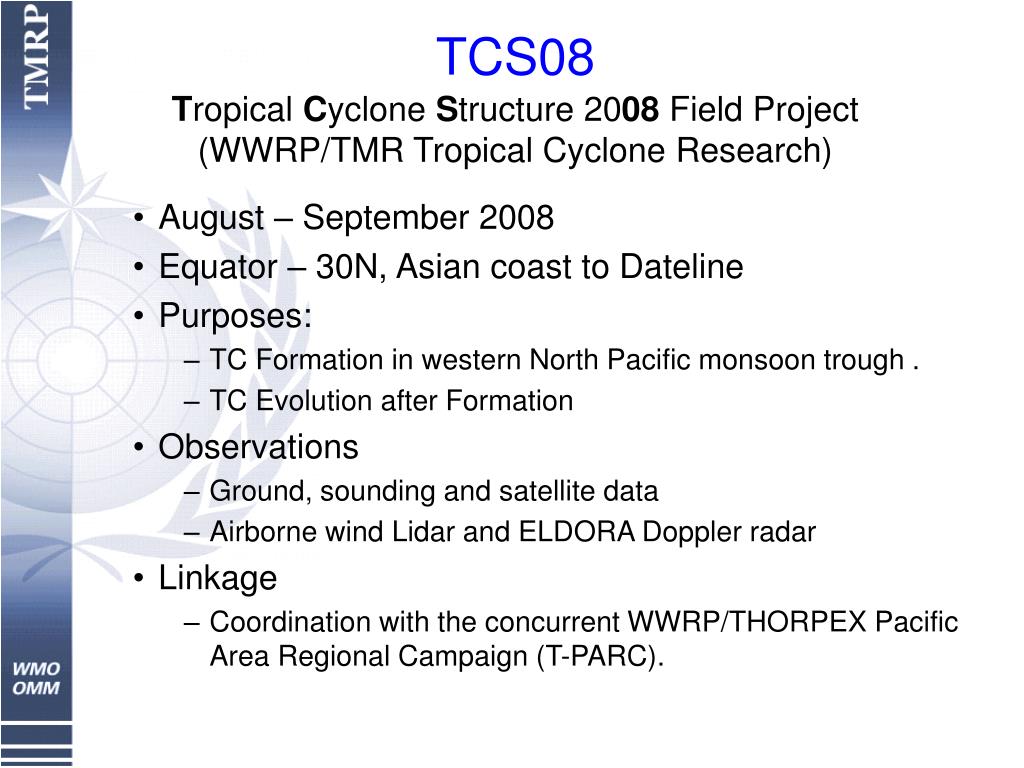 TMRP

TCS08
Tropical Cyclone Structure 2008 Field Project
(WWRP/TMR Tropical Cyclone Research)

• August – September 2008
• Equator – 30N, Asian coast to Dateline
• Purposes:
– TC Formation in western North Pacific monsoon trough .
– TC Evolution after Formation
• Observations
– Ground, sounding and satellite data
– Airborne wind Lidar and ELDORA Doppler radar
• Linkage
– Coordination with the concurrent WWRP/THORPEX Pacific Area Regional Campaign (T-PARC).

WMO
OMM